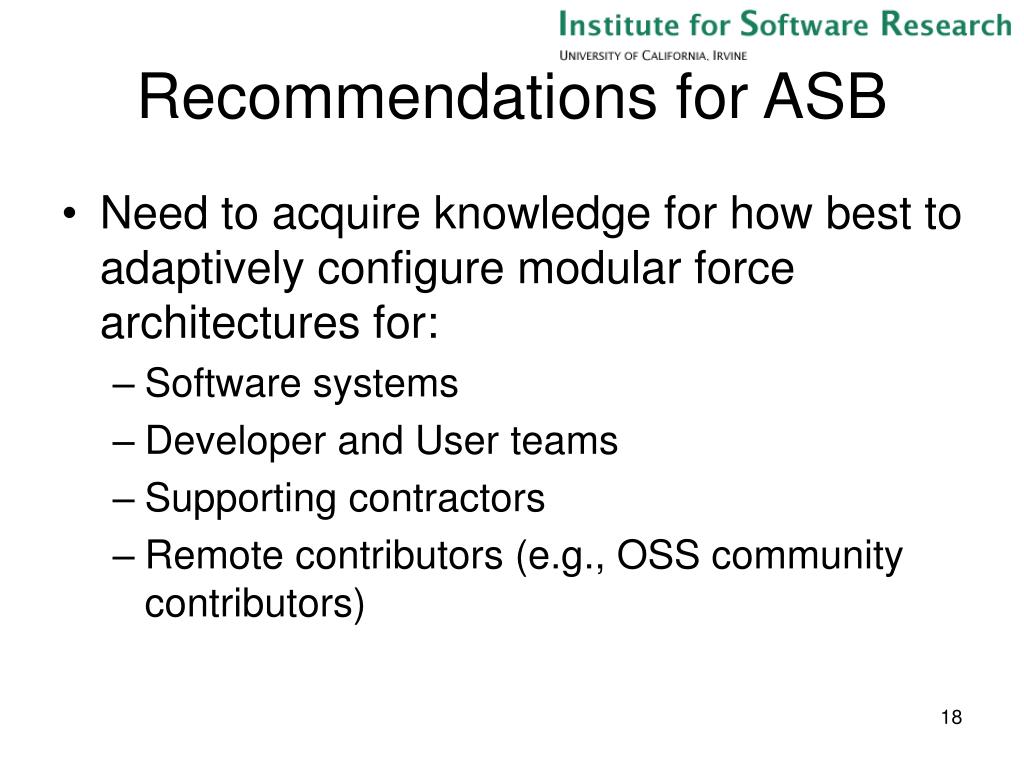 Institute for Software Research
University of California, Irvine

Recommendations for ASB

• Need to acquire knowledge for how best to adaptively configure modular force architectures for:
– Software systems
– Developer and User teams
– Supporting contractors
– Remote contributors (e.g., OSS community contributors)

18